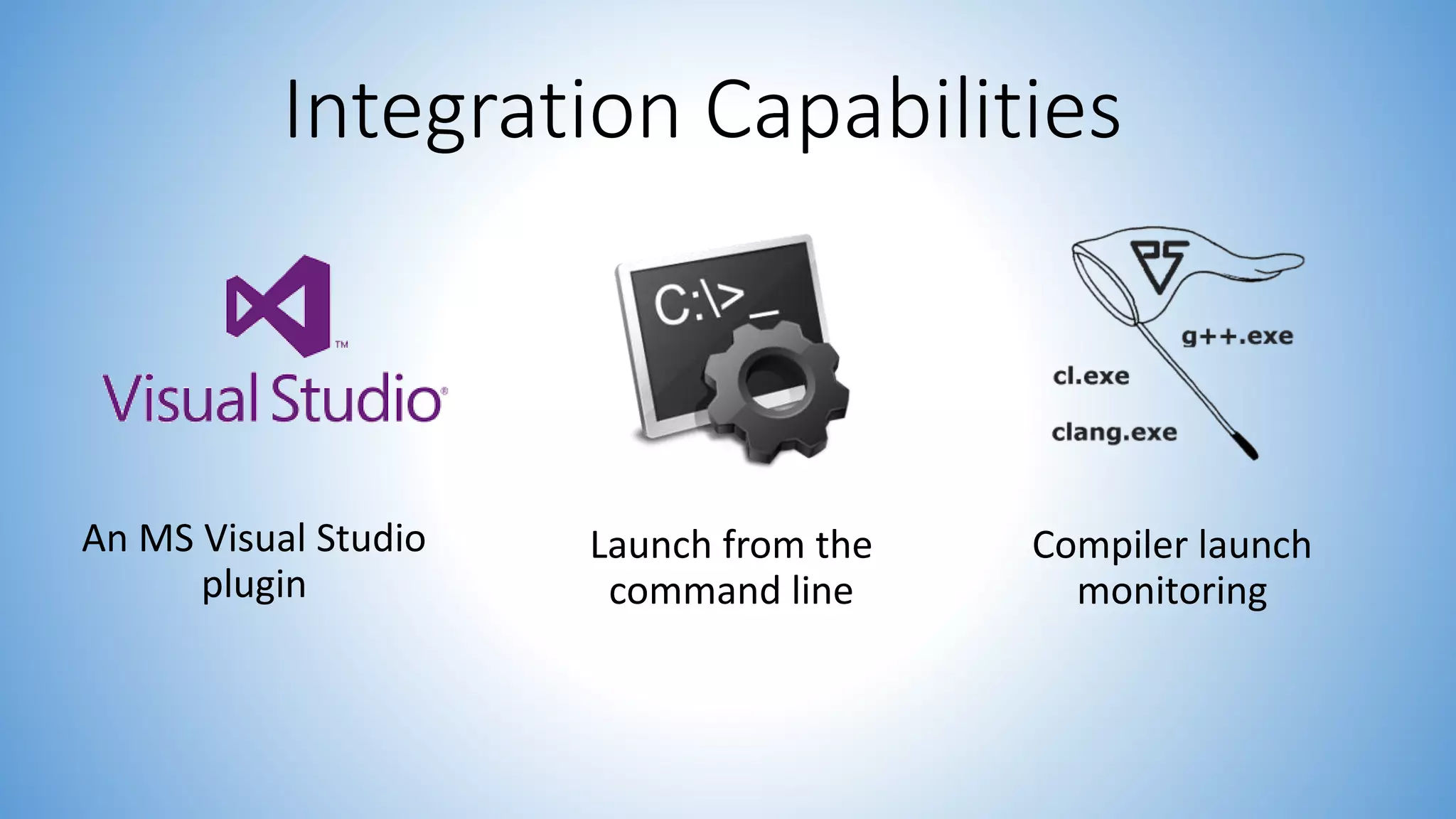 Integration Capabilities

™
Visual Studio®

An MS Visual Studio plugin

C:\>_

Launch from the command line

g++.exe

cl.exe

clang.exe

Compiler launch monitoring